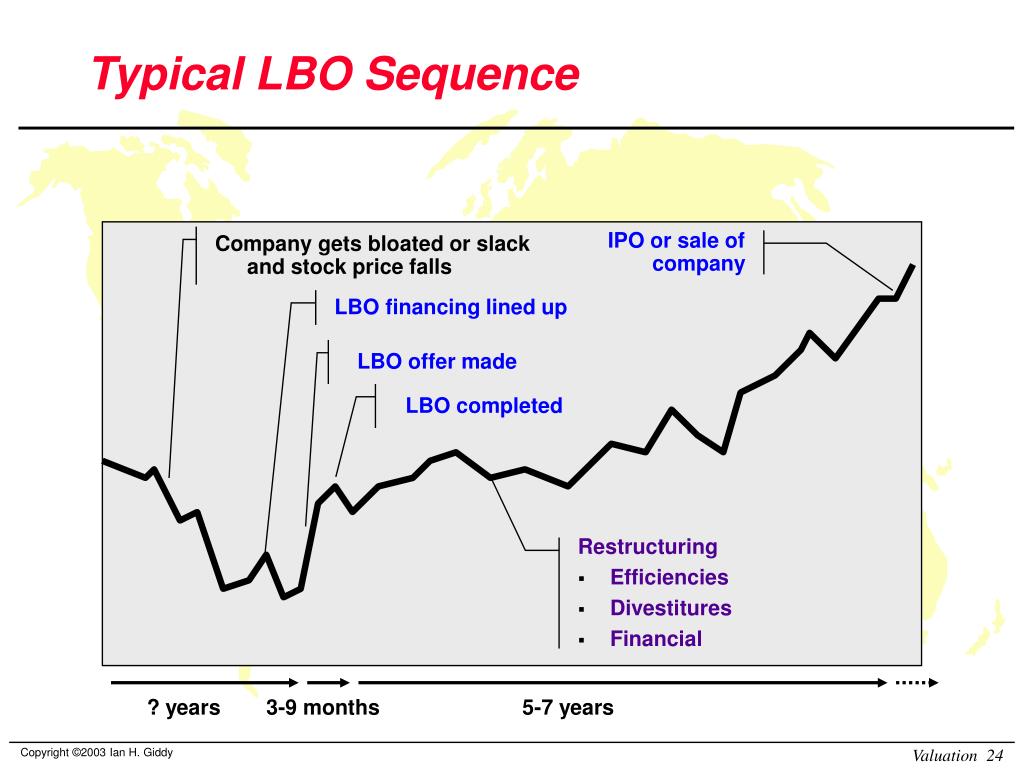 Typical LBO Sequence

Company gets bloated or slack and stock price falls

LBO financing lined up

LBO offer made

LBO completed

IPO or sale of company

Restructuring
▪ Efficiencies
▪ Divestitures
▪ Financial

? years 3-9 months 5-7 years

Copyright ©2003 Ian H. Giddy

Valuation 24